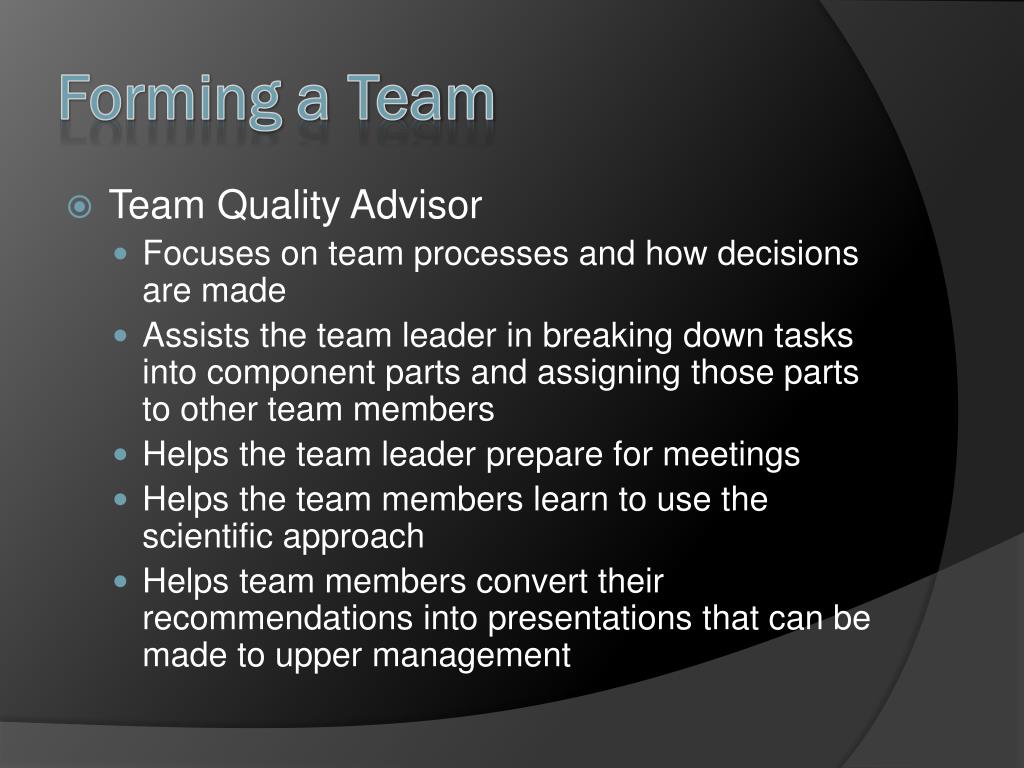 Forming a Team

Team Quality Advisor

Focuses on team processes and how decisions are made

Assists the team leader in breaking down tasks into component parts and assigning those parts to other team members

Helps the team leader prepare for meetings

Helps the team members learn to use the scientific approach

Helps team members convert their recommendations into presentations that can be made to upper management